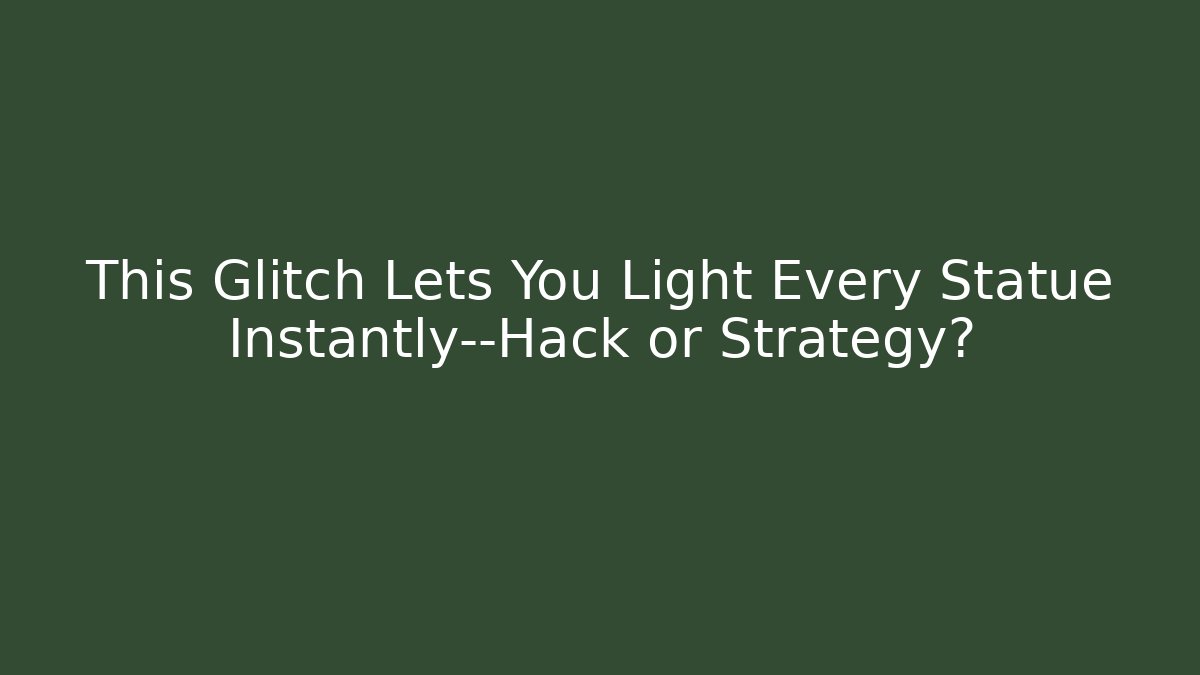 This Glitch Lets You Light Every Statue Instantly--Hack or Strategy?